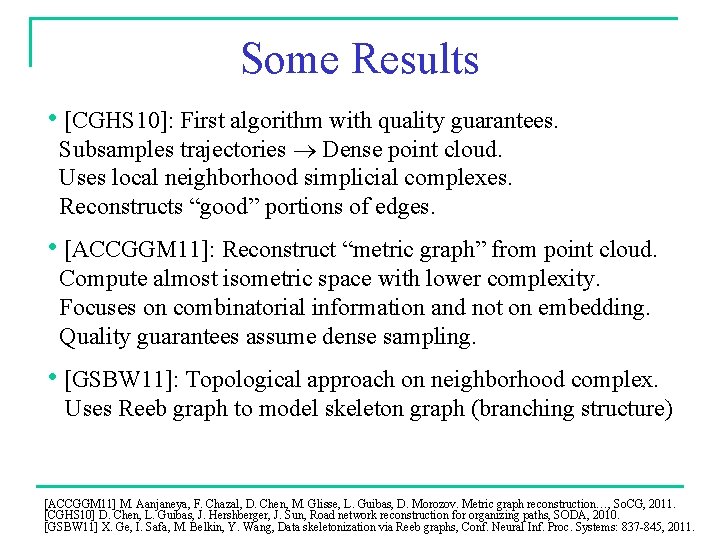 Some Results

• [CGHS10]: First algorithm with quality guarantees. Subsamples trajectories $\rightarrow$ Dense point cloud. Uses local neighborhood simplicial complexes. Reconstructs “good” portions of edges.

• [ACCGGM11]: Reconstruct “metric graph” from point cloud. Compute almost isometric space with lower complexity. Focuses on combinatorial information and not on embedding. Quality guarantees assume dense sampling.

• [GSBW11]: Topological approach on neighborhood complex. Uses Reeb graph to model skeleton graph (branching structure)

[ACCGGM11] M. Aanjaneya, F. Chazal, D. Chen, M. Glisse, L. Guibas, D. Morozov. Metric graph reconstruction…, SoCG, 2011.
[CGHS10] D. Chen, L. Guibas, J. Hershberger, J. Sun, Road network reconstruction for organizing paths, SODA, 2010.
[GSBW11] X. Ge, I. Safa, M. Belkin, Y. Wang, Data skeletonization via Reeb graphs, Conf. Neural Inf. Proc. Systems: 837-845, 2011.